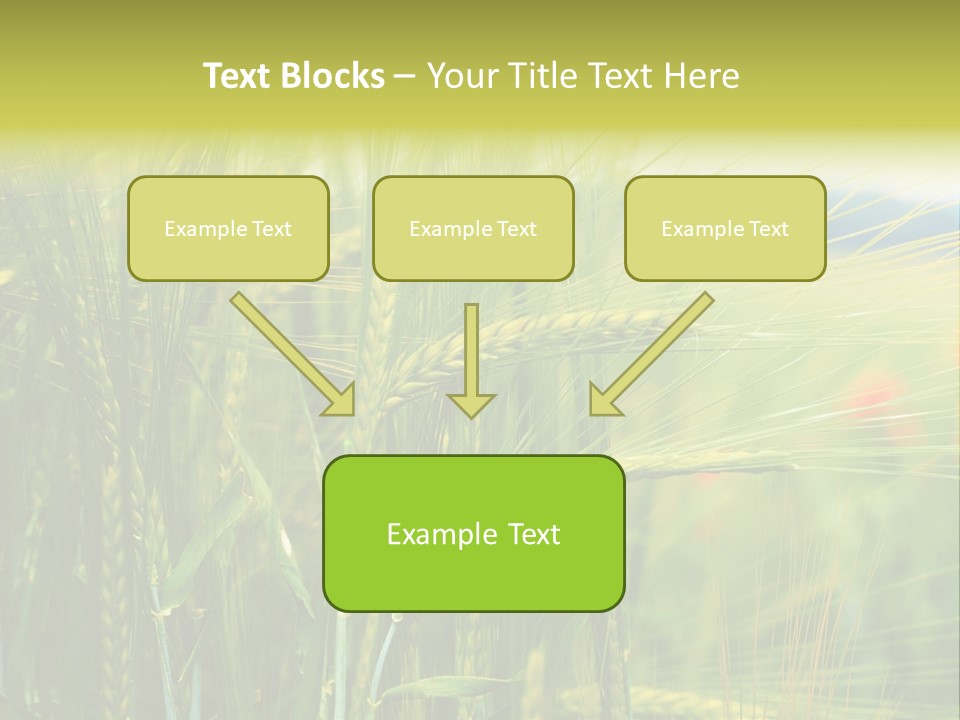 Text Blocks – Your Title Text Here

Example Text

Example Text

Example Text

Example Text